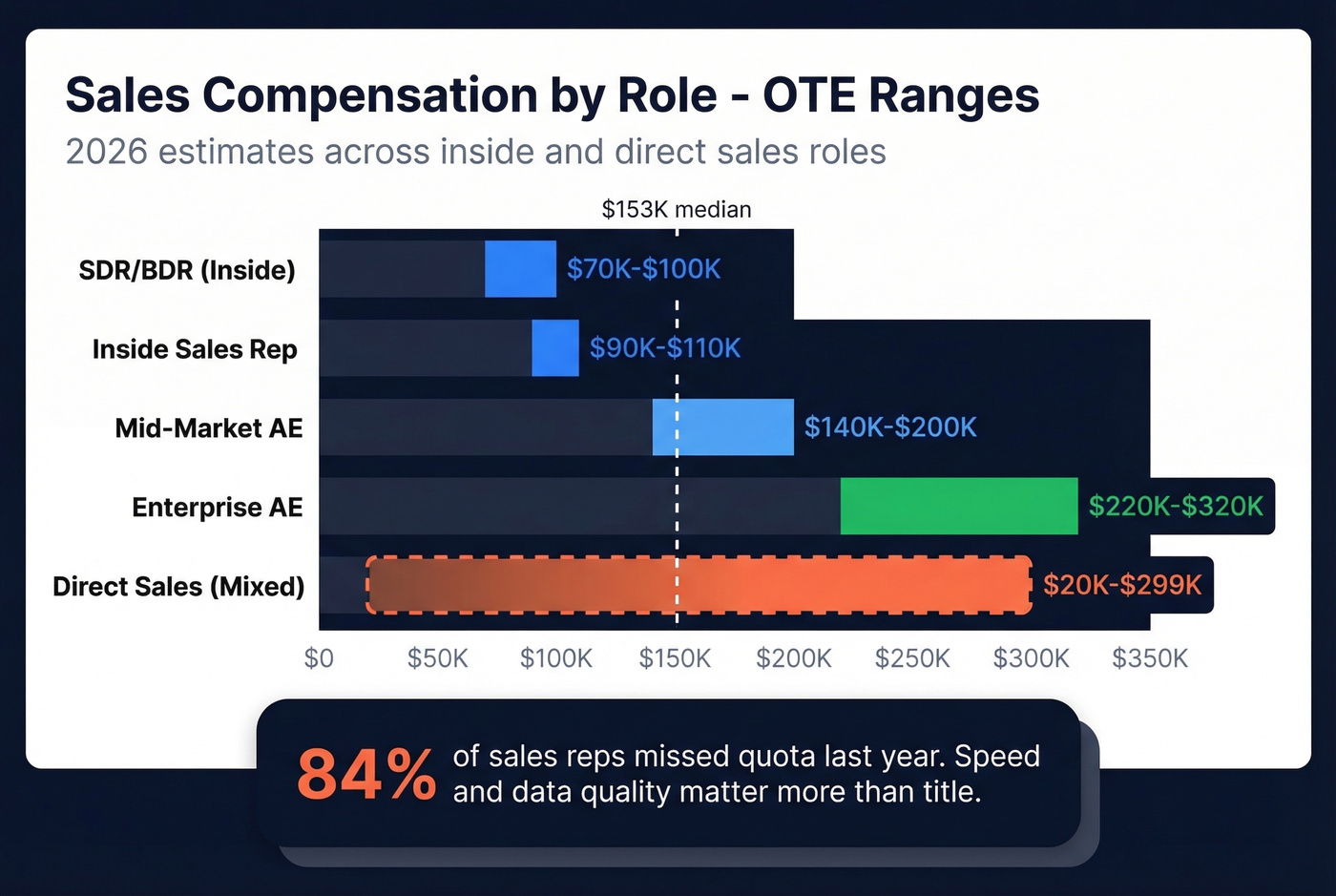 Sales Compensation by Role - OTE Ranges
2026 estimates across inside and direct sales roles

$153K median

SDR/BDR (Inside) $70K-$100K
Inside Sales Rep $90K-$110K
Mid-Market AE $140K-$200K
Enterprise AE $220K-$320K
Direct Sales (Mixed) $20K-$299K

$0 $50K $100K $150K $200K $250K $300K $350K

84% of sales reps missed quota last year. Speed and data quality matter more than title.